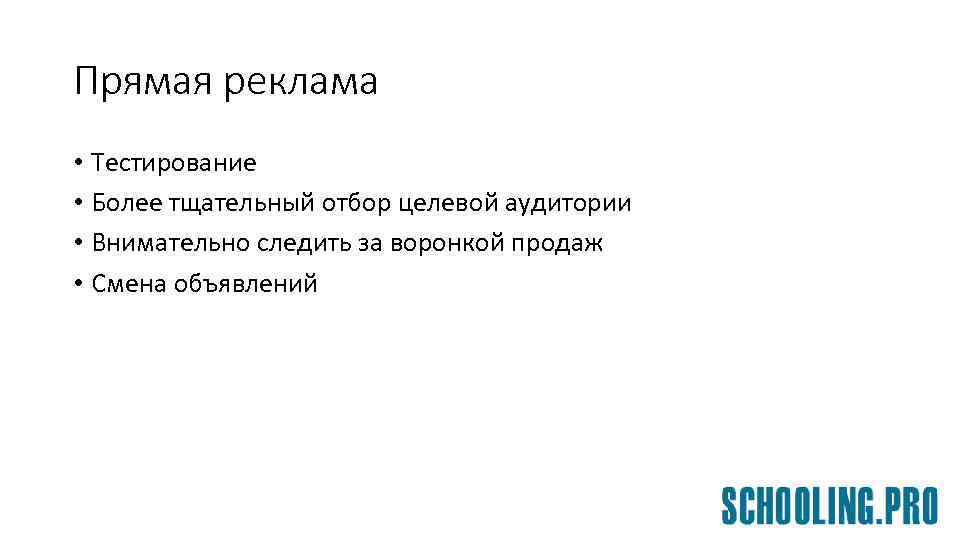 Прямая реклама

• Тестирование
• Более тщательный отбор целевой аудитории
• Внимательно следить за воронкой продаж
• Смена объявлений

SCHOOLING.PRO